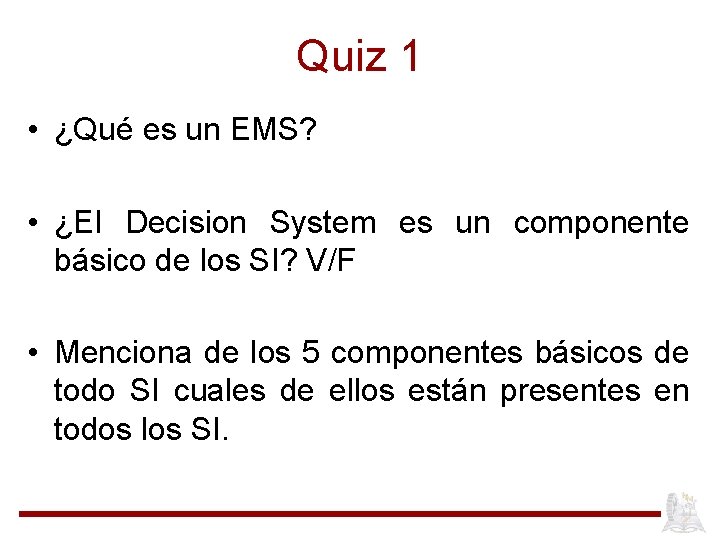 Quiz 1

• ¿Qué es un EMS?

• ¿El Decision System es un componente básico de los SI? V/F

• Menciona de los 5 componentes básicos de todo SI cuales de ellos están presentes en todos los SI.